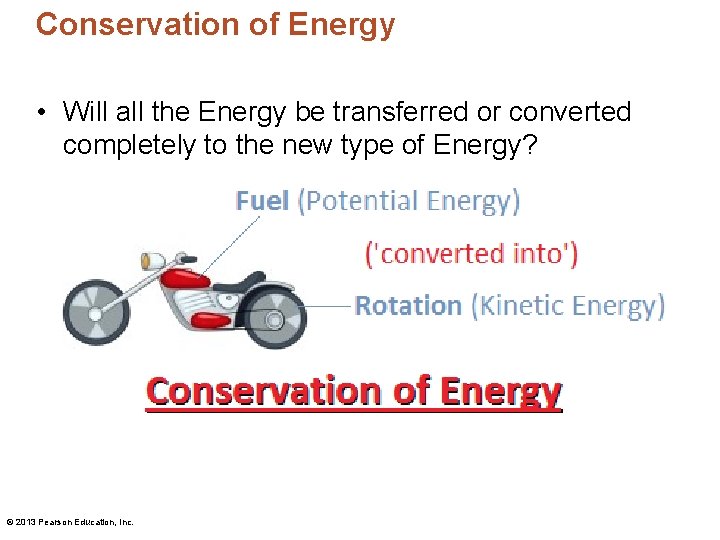 Conservation of Energy

• Will all the Energy be transferred or converted completely to the new type of Energy?

Fuel (Potential Energy)

('converted into')

Rotation (Kinetic Energy)

Conservation of Energy

© 2013 Pearson Education, Inc.